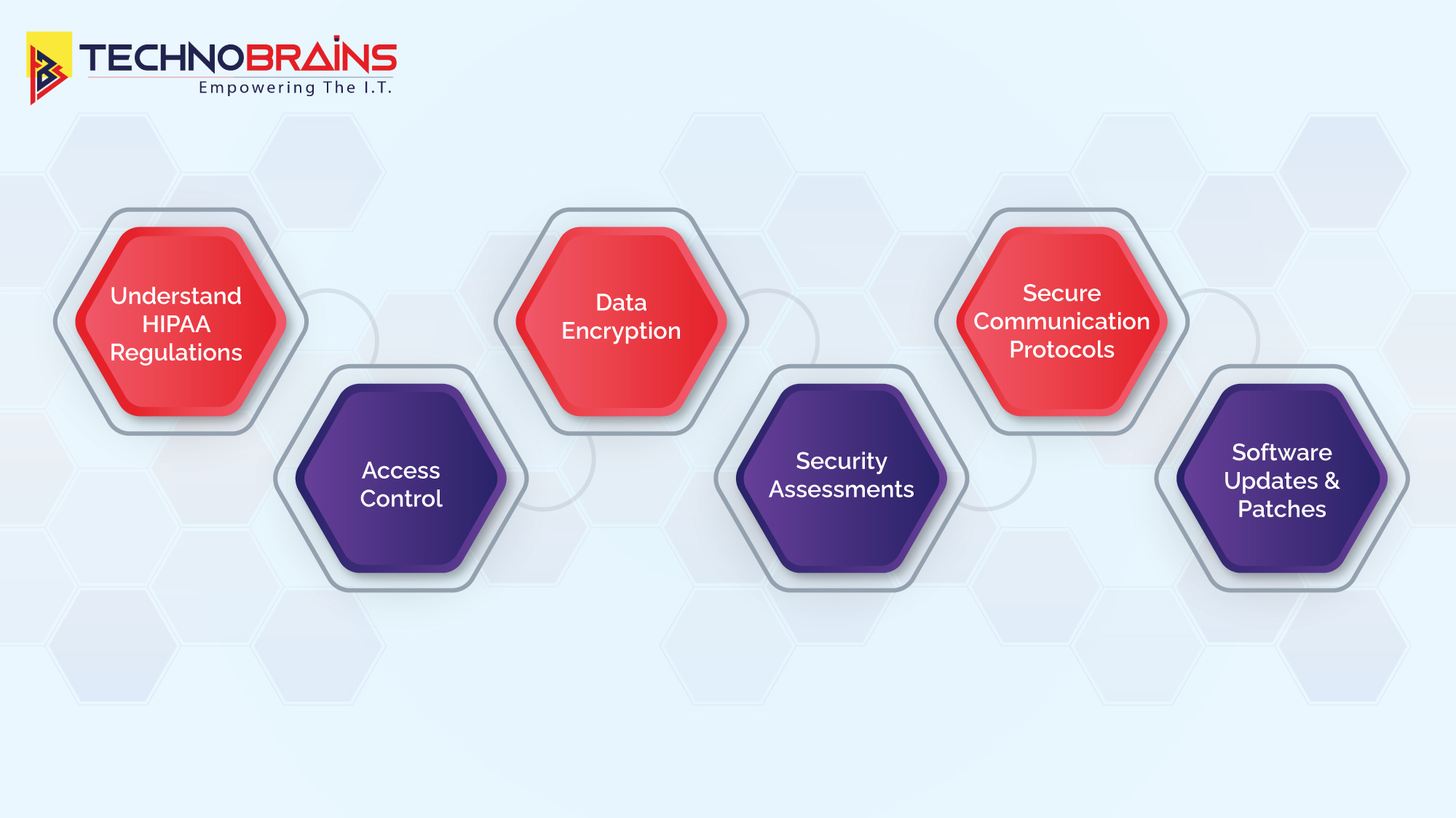 TECHNOBRAINS
Empowering The I.T.

Understand HIPAA Regulations

Access Control

Data Encryption

Security Assessments

Secure Communication Protocols

Software Updates & Patches